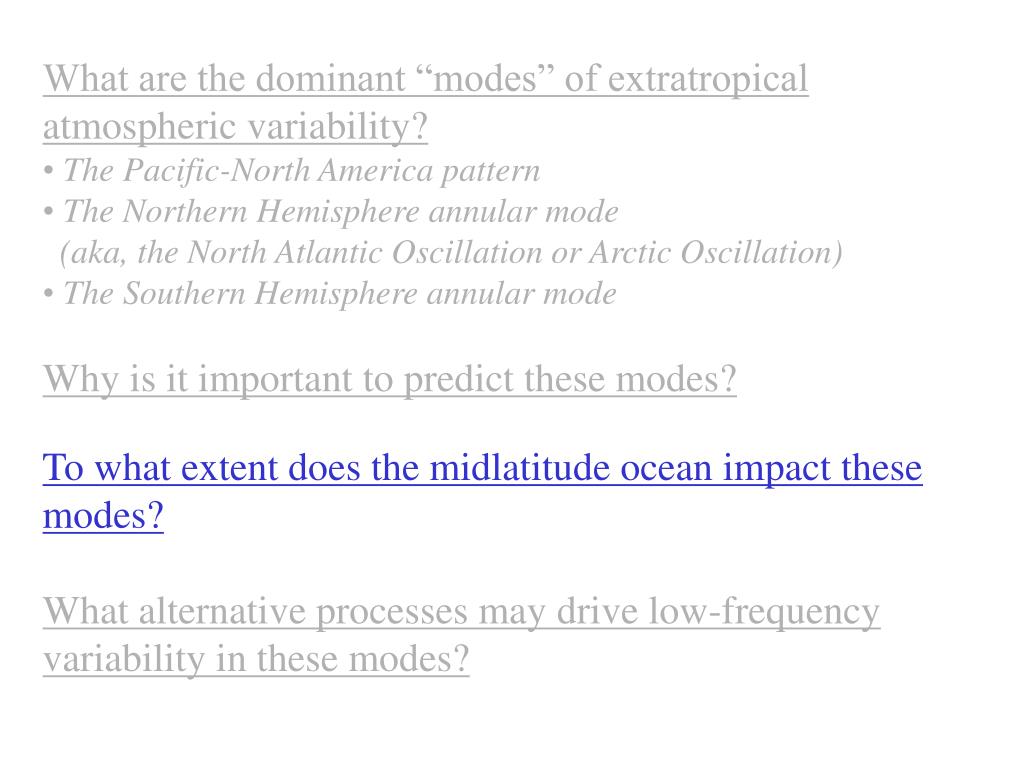 What are the dominant “modes” of extratropical atmospheric variability?
• The Pacific-North America pattern
• The Northern Hemisphere annular mode
(aka, the North Atlantic Oscillation or Arctic Oscillation)
• The Southern Hemisphere annular mode

Why is it important to predict these modes?

To what extent does the midlatitude ocean impact these modes?

What alternative processes may drive low-frequency variability in these modes?